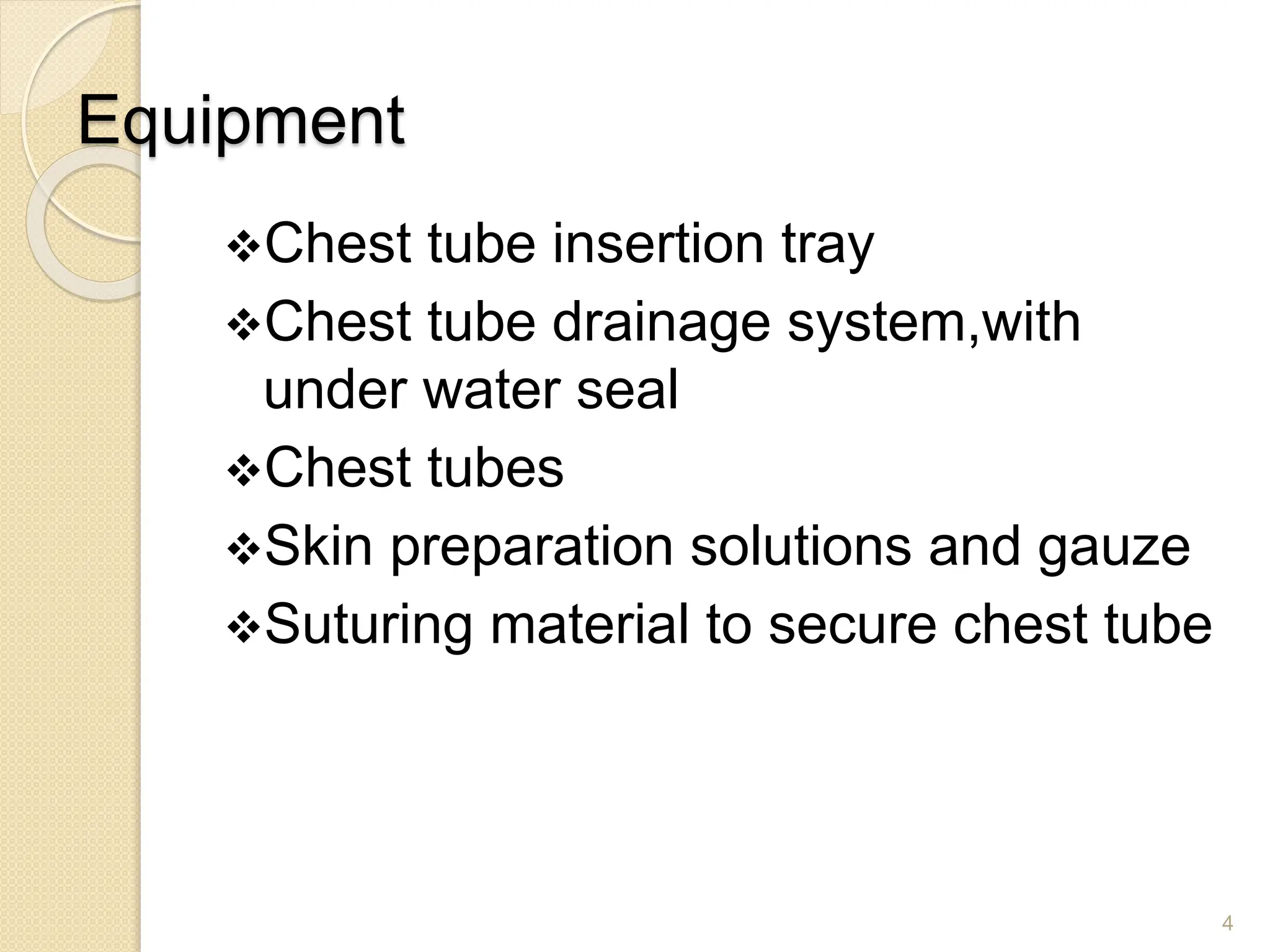 Equipment

❖Chest tube insertion tray

❖Chest tube drainage system,with under water seal

❖Chest tubes

❖Skin preparation solutions and gauze

❖Suturing material to secure chest tube

4